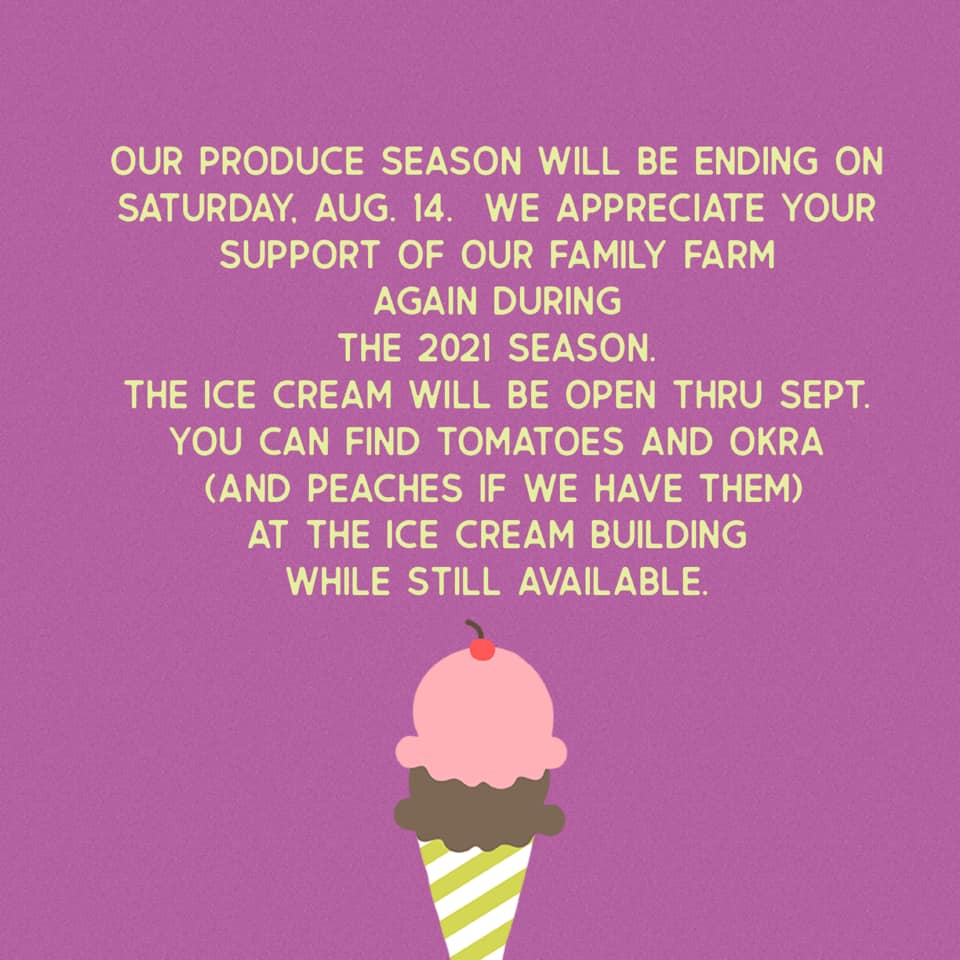 OUR PRODUCE SEASON WILL BE ENDING ON SATURDAY, AUG. 14. WE APPRECIATE YOUR SUPPORT OF OUR FAMILY FARM AGAIN DURING THE 2021 SEASON.
THE ICE CREAM WILL BE OPEN THRU SEPT. YOU CAN FIND TOMATOES AND OKRA (AND PEACHES IF WE HAVE THEM) AT THE ICE CREAM BUILDING WHILE STILL AVAILABLE.